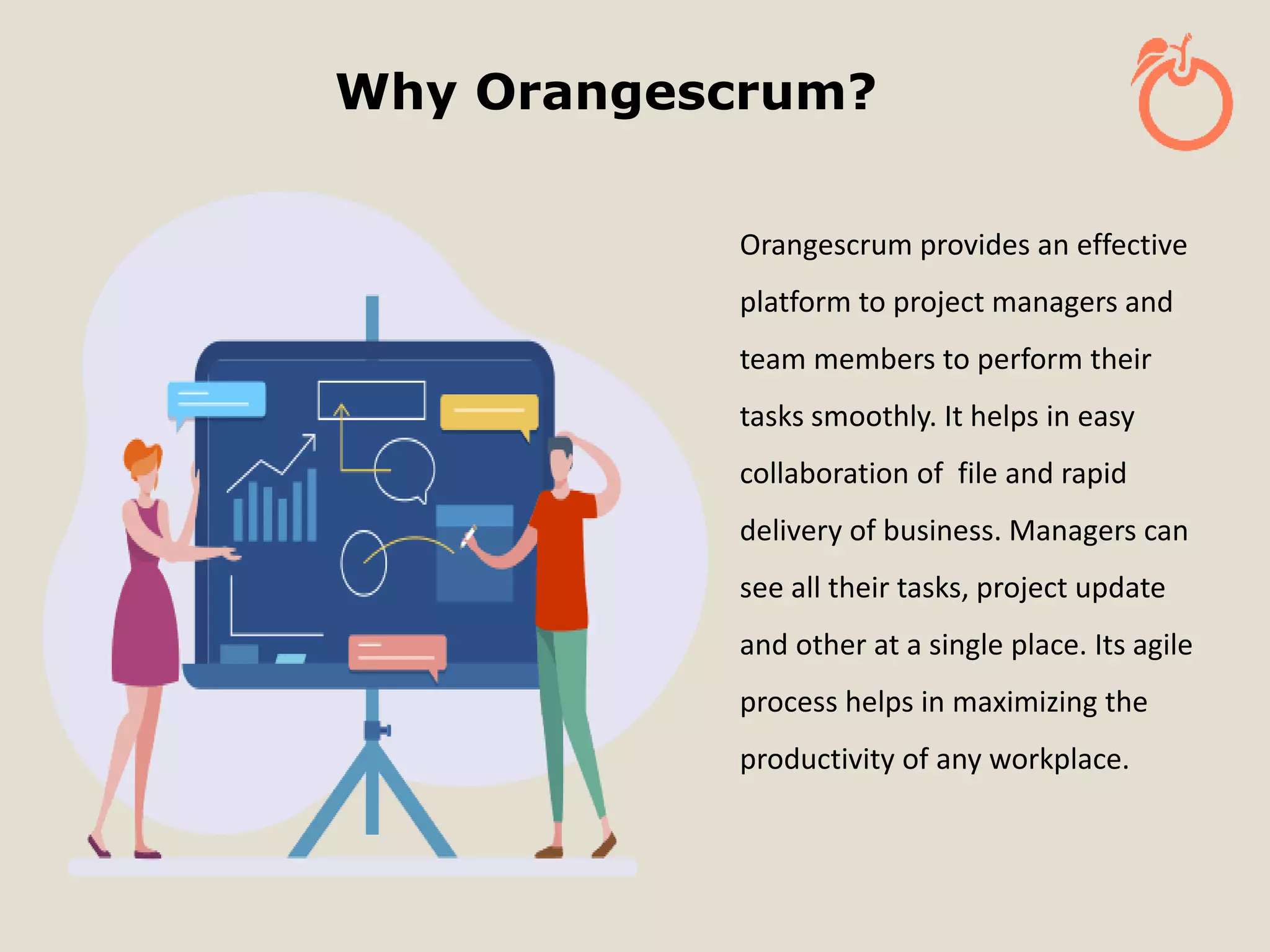 Why Orangescrum?

Orangescrum provides an effective platform to project managers and team members to perform their tasks smoothly. It helps in easy collaboration of  file and rapid delivery of business. Managers can see all their tasks, project update and other at a single place. Its agile process helps in maximizing the productivity of any workplace.